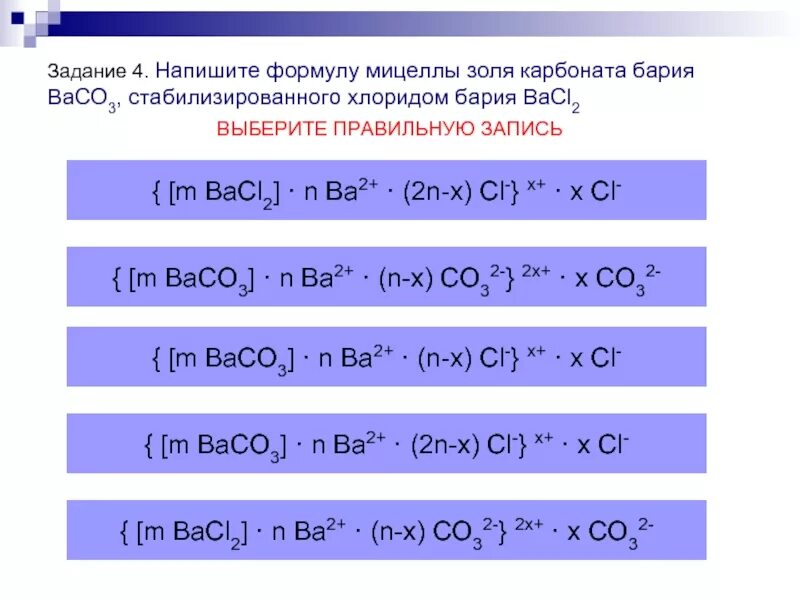 Задание 4. Напишите формулу мицеллы золя карбоната бария $BaCO_3$, стабилизированного хлоридом бария $BaCl_2$

ВЫБЕРИТЕ ПРАВИЛЬНУЮ ЗАПИСЬ

$\{ [m\ BaCl_2] \cdot n\ Ba^{2+} \cdot (2n-x)\ Cl^-\}^{x+} \cdot x\ Cl^-$

$\{ [m\ BaCO_3] \cdot n\ Ba^{2+} \cdot (n-x)\ CO_3^{2-}\}^{2x+} \cdot x\ CO_3^{2-}$

$\{ [m\ BaCO_3] \cdot n\ Ba^{2+} \cdot (n-x)\ Cl^-\}^{x+} \cdot x\ Cl^-$

$\{ [m\ BaCO_3] \cdot n\ Ba^{2+} \cdot (2n-x)\ Cl^-\}^{x+} \cdot x\ Cl^-$

$\{ [m\ BaCl_2] \cdot n\ Ba^{2+} \cdot (n-x)\ CO_3^{2-}\}^{2x+} \cdot x\ CO_3^{2-}$